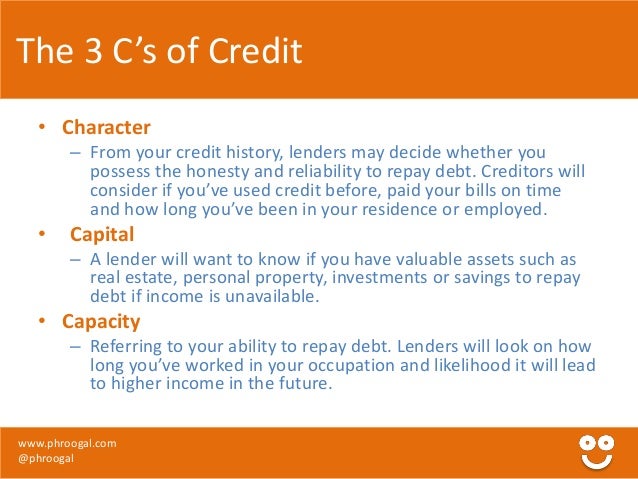 The 3 C’s of Credit

• Character
– From your credit history, lenders may decide whether you possess the honesty and reliability to repay debt. Creditors will consider if you’ve used credit before, paid your bills on time and how long you’ve been in your residence or employed.

• Capital
– A lender will want to know if you have valuable assets such as real estate, personal property, investments or savings to repay debt if income is unavailable.

• Capacity
– Referring to your ability to repay debt. Lenders will look on how long you’ve worked in your occupation and likelihood it will lead to higher income in the future.

www.phroogal.com
@phroogal